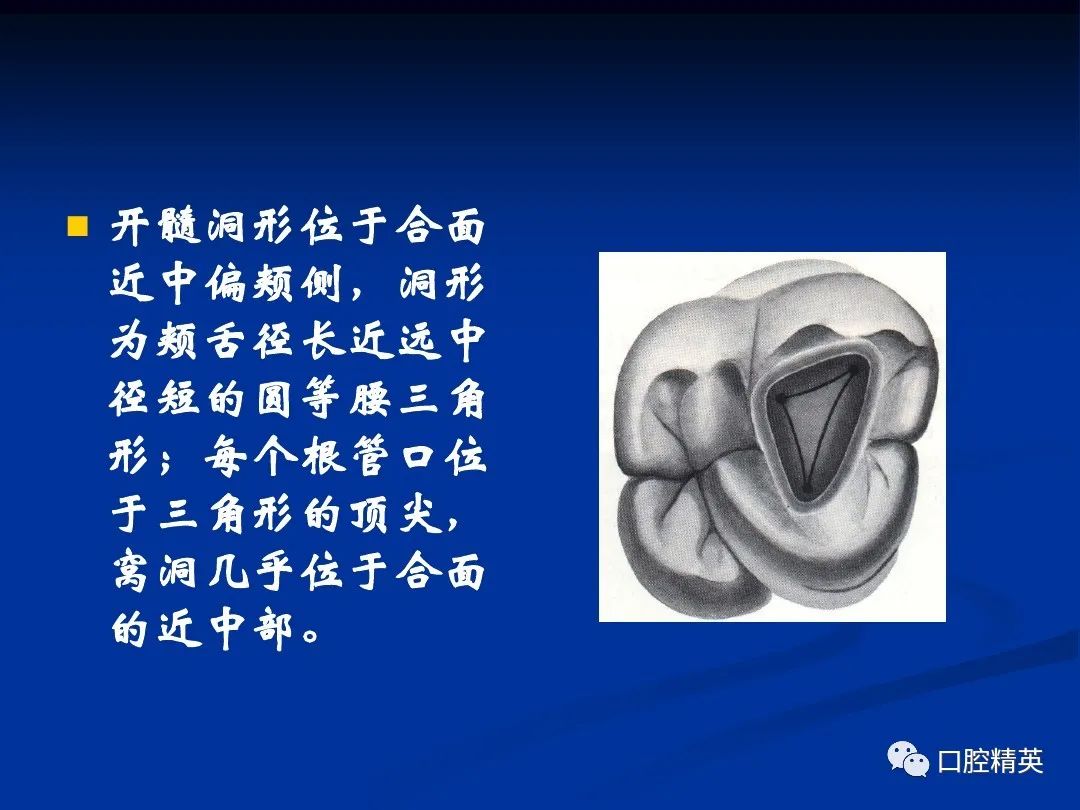 开髓洞形位于合面近中偏颊侧，洞形为颊舌径长近远中径短的圆等腰三角形；每个根管口位于三角形的顶尖，窝洞几乎位于合面的近中部。

口腔精英